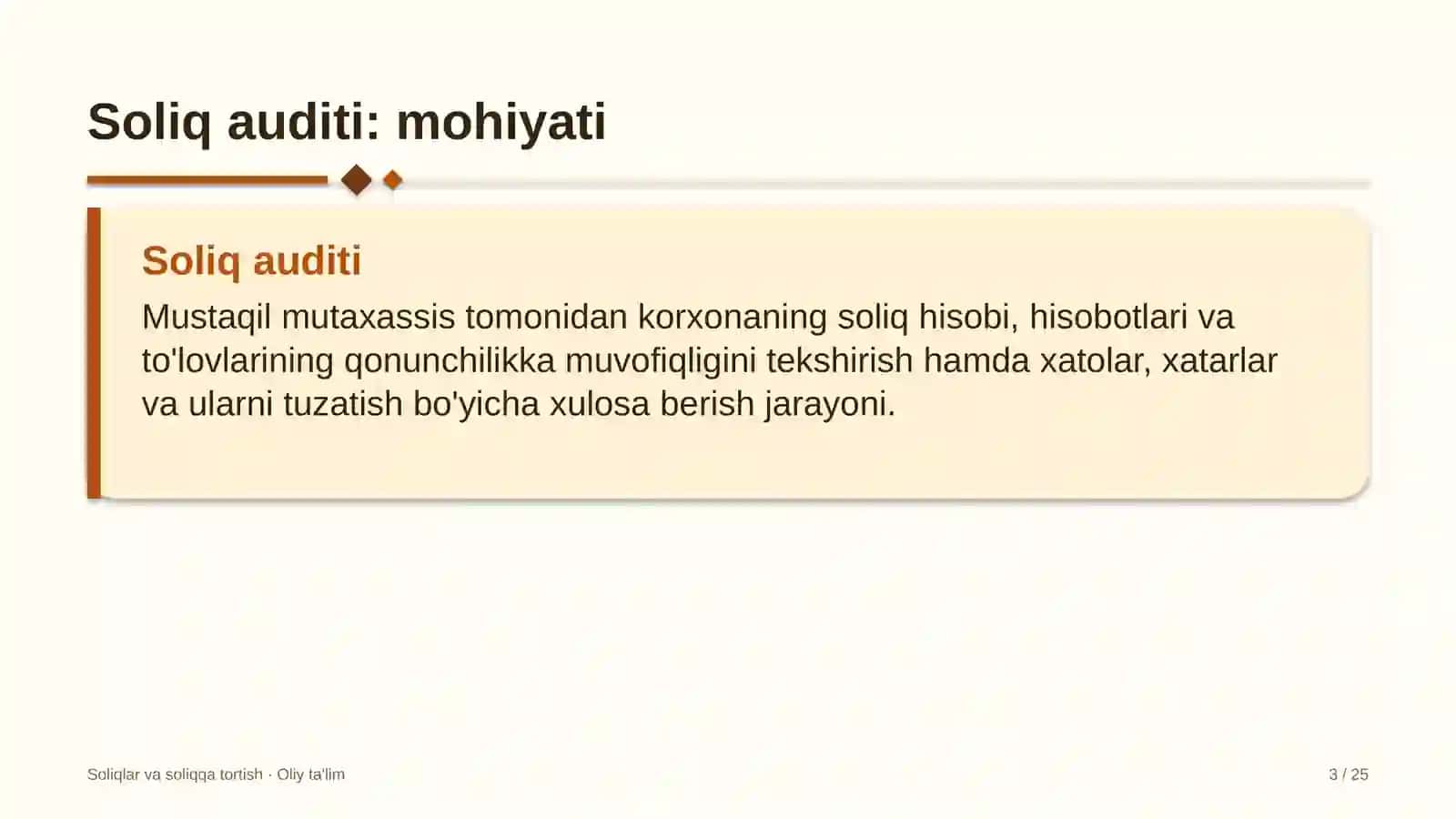 Soliq auditi: mohiyati

Soliq auditi

Mustaqil mutaxassis tomonidan korxonaning soliq hisobi, hisobotlari va to'lovlarining qonunchilikka muvofiqligini tekshirish hamda xatolar, xatarlar va ularni tuzatish bo'yicha xulosa berish jarayoni.

Soliqlar va soliqqa tortish · Oliy ta'lim

3 / 25